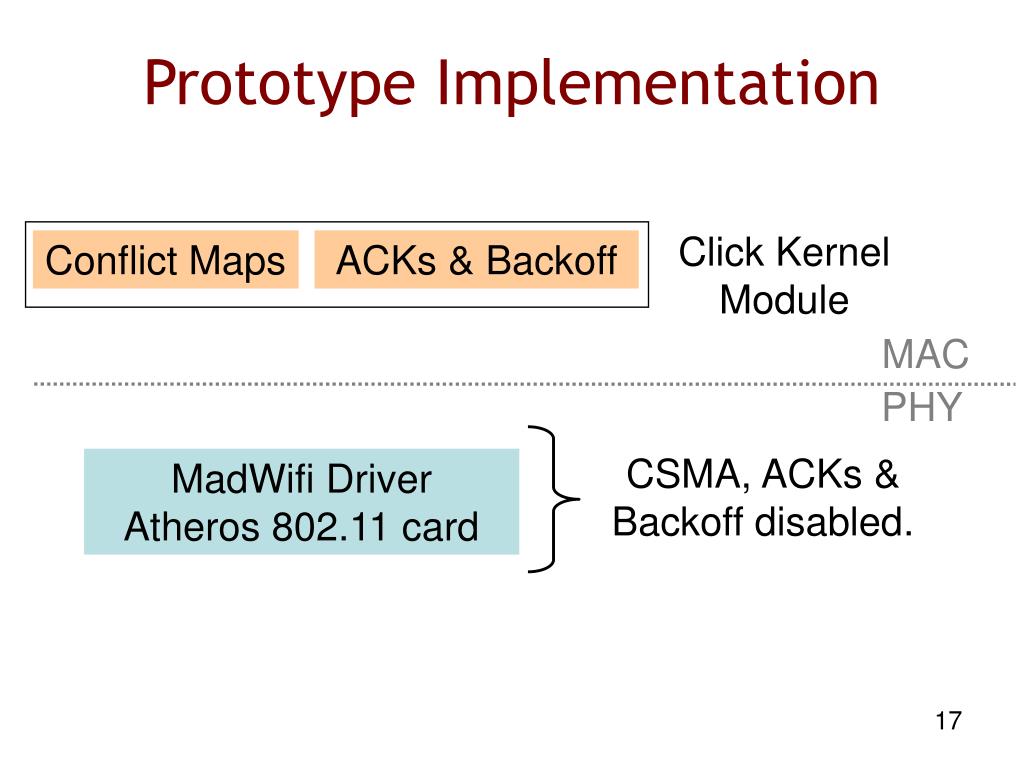 Prototype Implementation

Conflict Maps

ACKs & Backoff

Click Kernel Module

MAC

PHY

MadWifi Driver
Atheros 802.11 card

CSMA, ACKs & Backoff disabled.

17